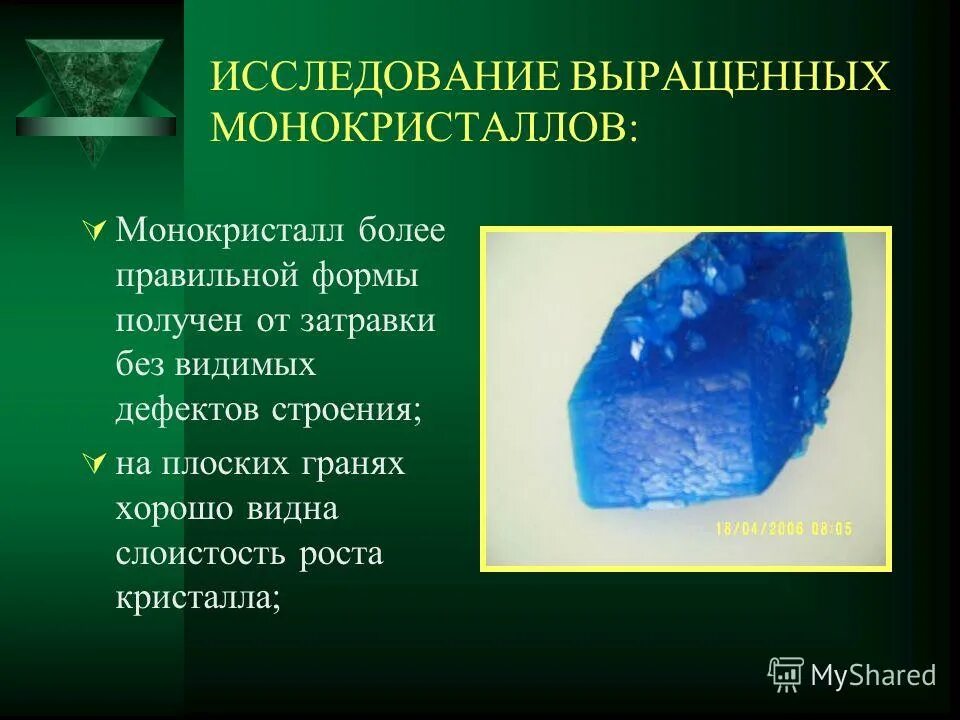 ИССЛЕДОВАНИЕ ВЫРАЩЕННЫХ МОНОКРИСТАЛЛОВ:

Монокристалл более правильной формы получен от затравки без видимых дефектов строения;

на плоских гранях хорошо видна слоистость роста кристалла;

18/04/2006 08:05

MyShared